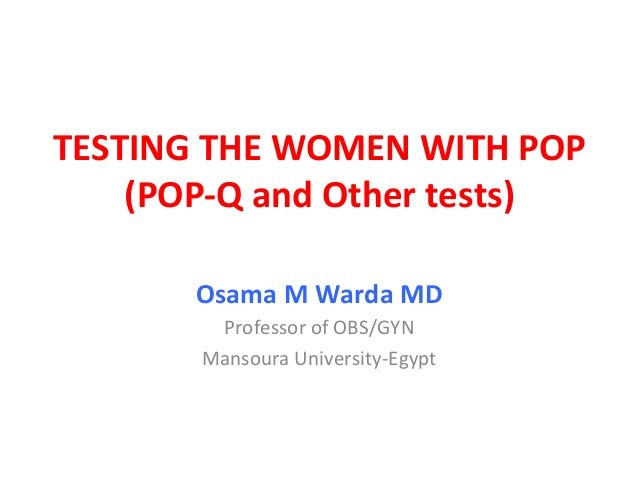 TESTING THE WOMEN WITH POP
(POP-Q and Other tests)

Osama M Warda MD
Professor of OBS/GYN
Mansoura University-Egypt